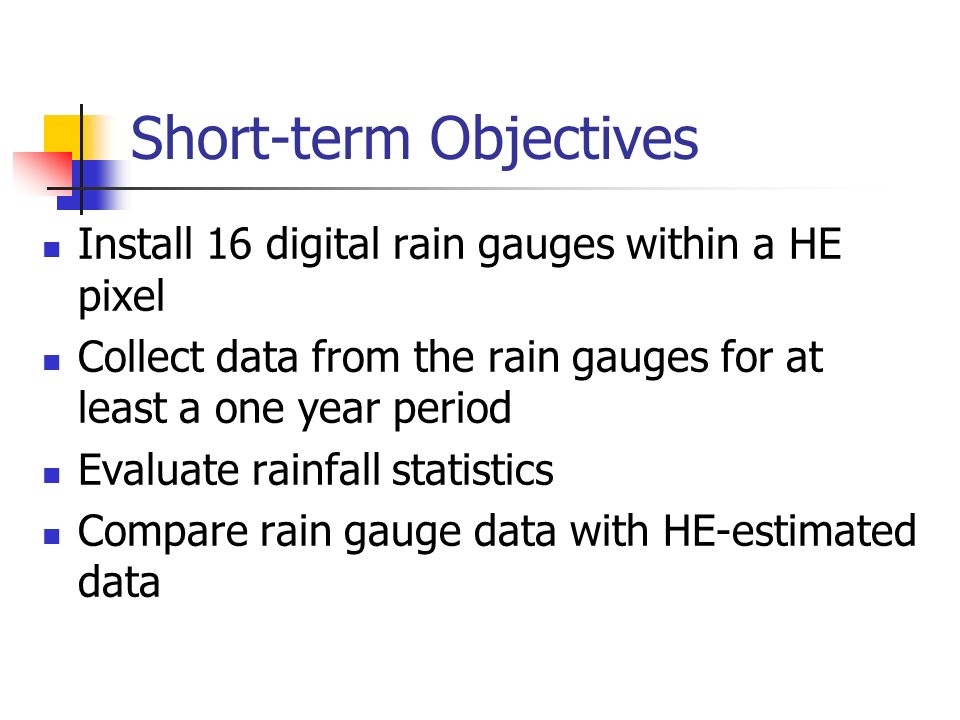 Short-term Objectives

- Install 16 digital rain gauges within a HE pixel
- Collect data from the rain gauges for at least a one year period
- Evaluate rainfall statistics
- Compare rain gauge data with HE-estimated data